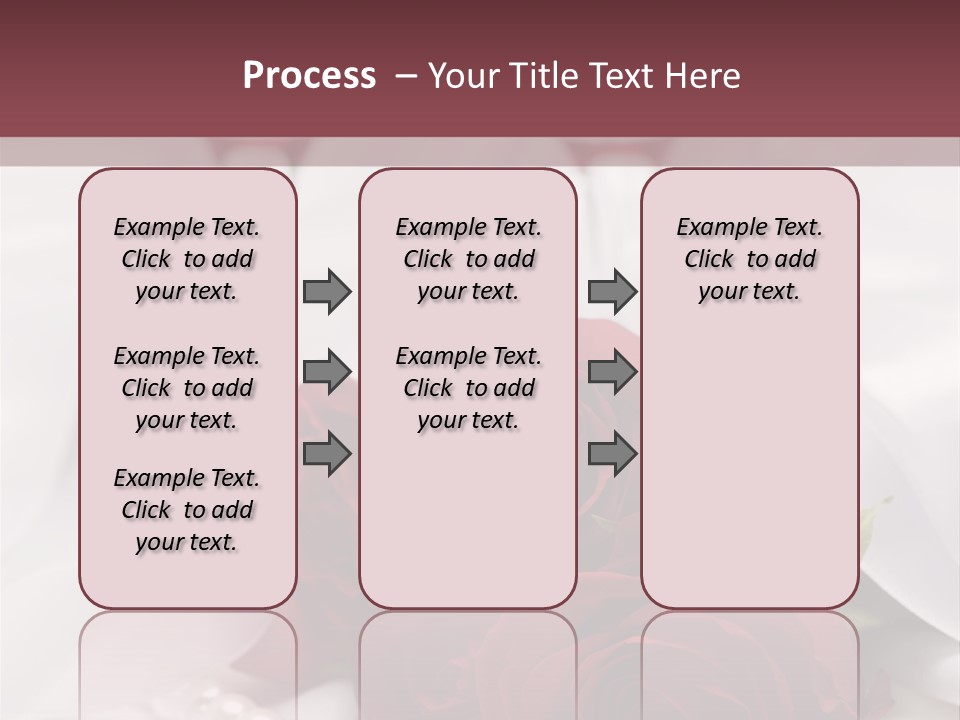 Process – Your Title Text Here

Example Text. Click to add your text.

Example Text. Click to add your text.

Example Text. Click to add your text.

Example Text. Click to add your text.

Example Text. Click to add your text.

Example Text. Click to add your text.